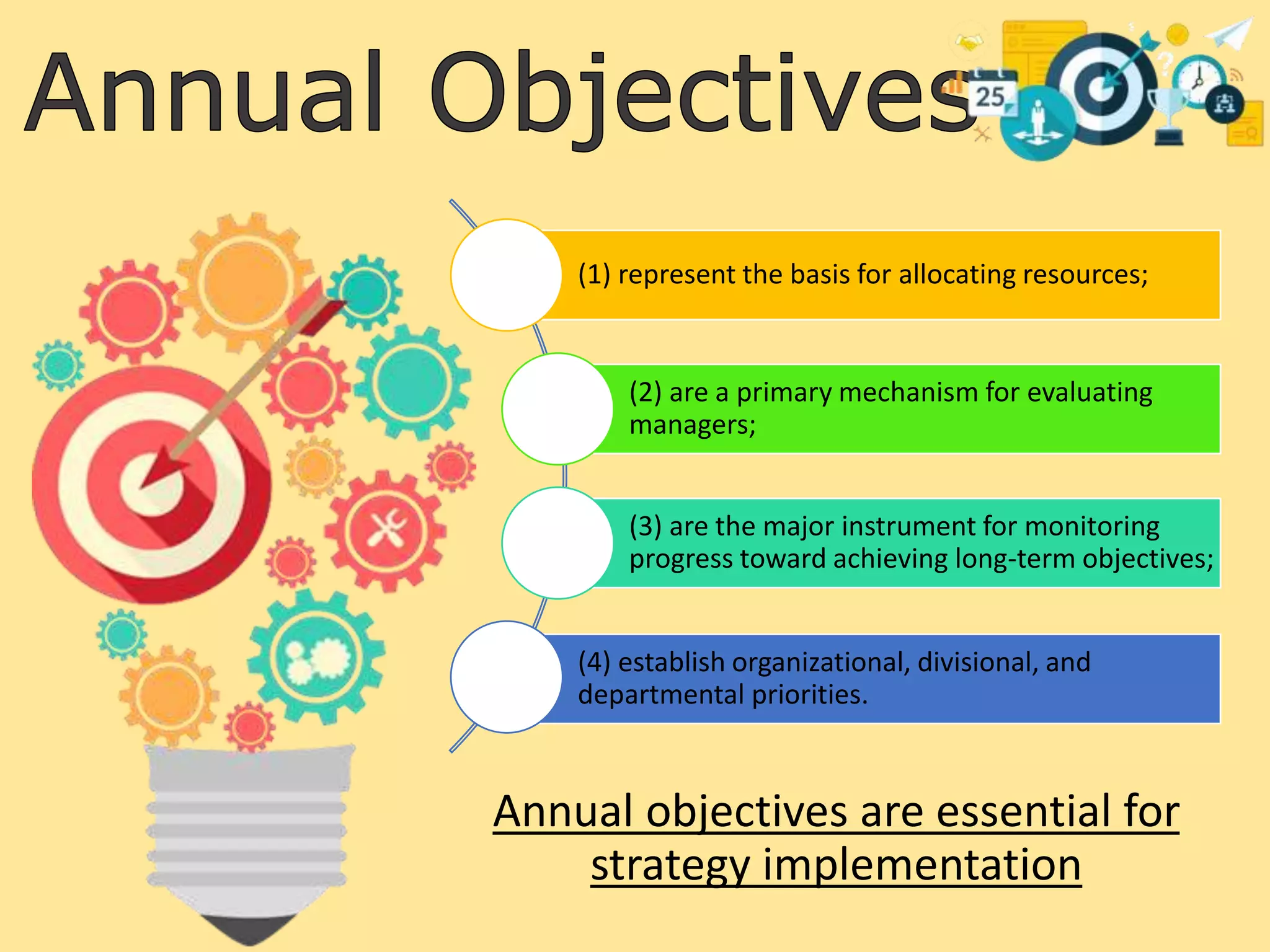 Annual Objectives

25

(1) represent the basis for allocating resources;

(2) are a primary mechanism for evaluating managers;

(3) are the major instrument for monitoring progress toward achieving long-term objectives;

(4) establish organizational, divisional, and departmental priorities.

Annual objectives are essential for strategy implementation